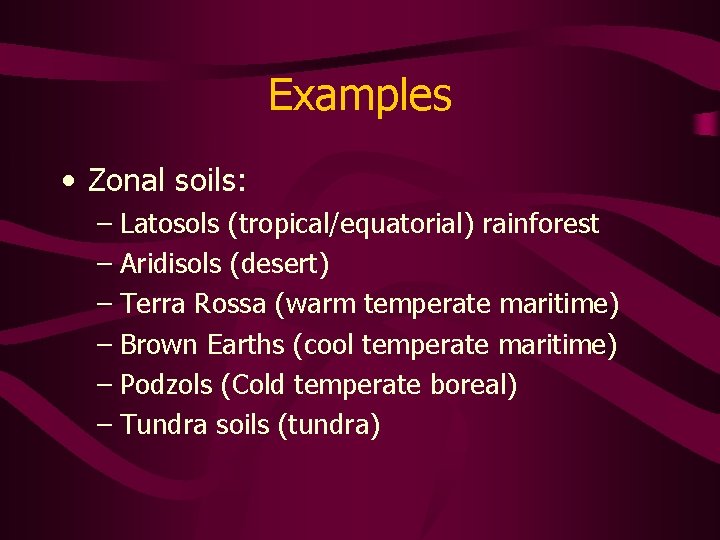 Examples

• Zonal soils:
– Latosols (tropical/equatorial) rainforest
– Aridisols (desert)
– Terra Rossa (warm temperate maritime)
– Brown Earths (cool temperate maritime)
– Podzols (Cold temperate boreal)
– Tundra soils (tundra)